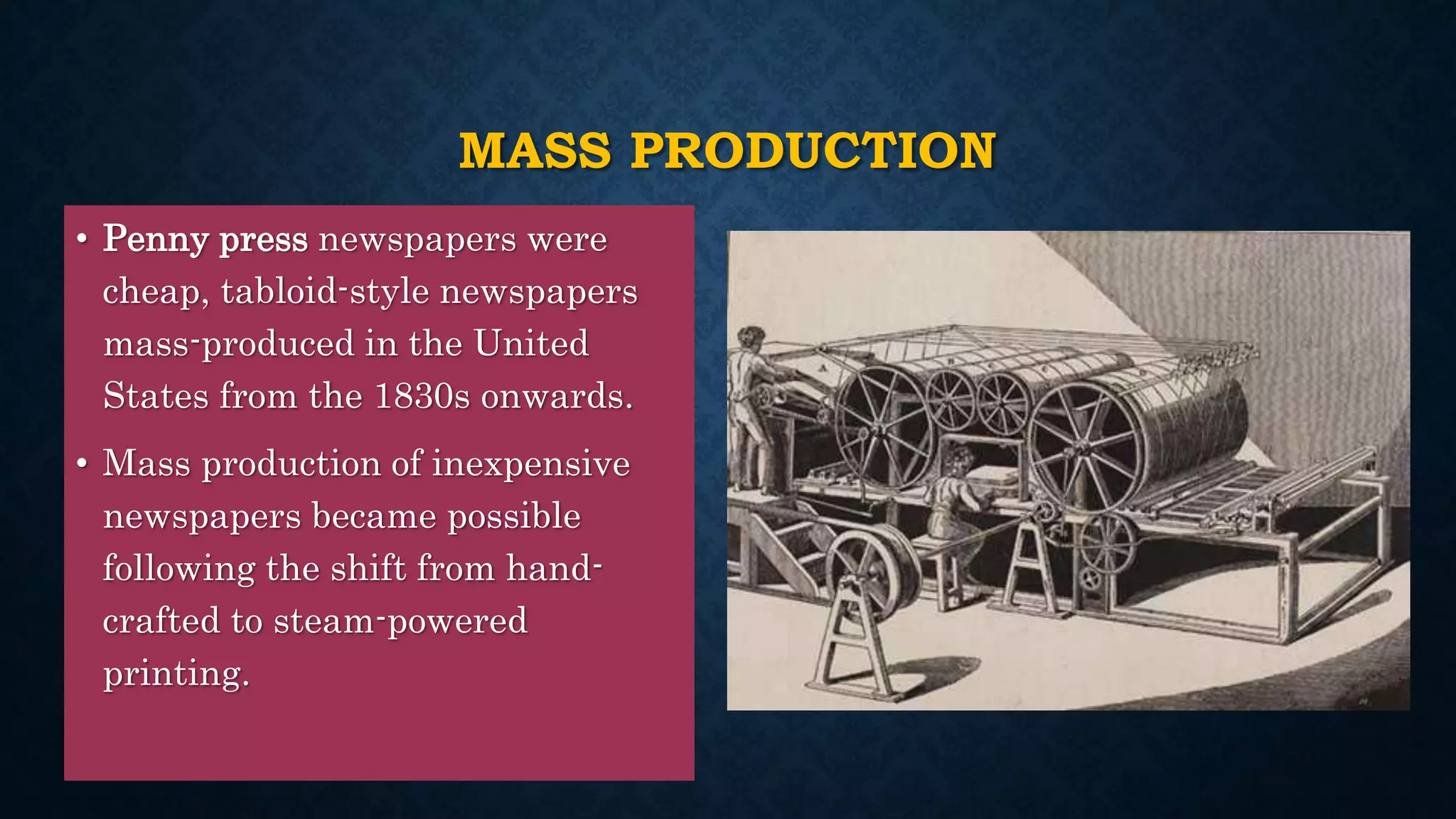 MASS PRODUCTION

• Penny press newspapers were cheap, tabloid-style newspapers mass-produced in the United States from the 1830s onwards.

• Mass production of inexpensive newspapers became possible following the shift from hand-crafted to steam-powered printing.